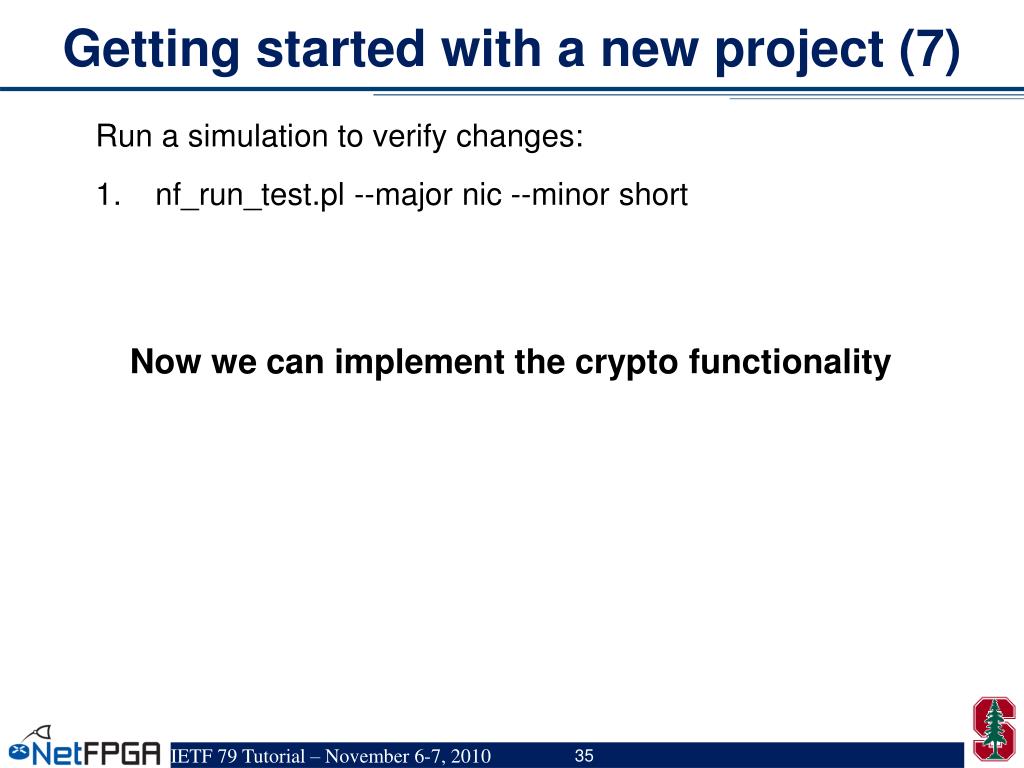 Getting started with a new project (7)

Run a simulation to verify changes:

1. nf_run_test.pl --major nic --minor short

Now we can implement the crypto functionality

NetFPGA

IETF 79 Tutorial – November 6-7, 2010

35